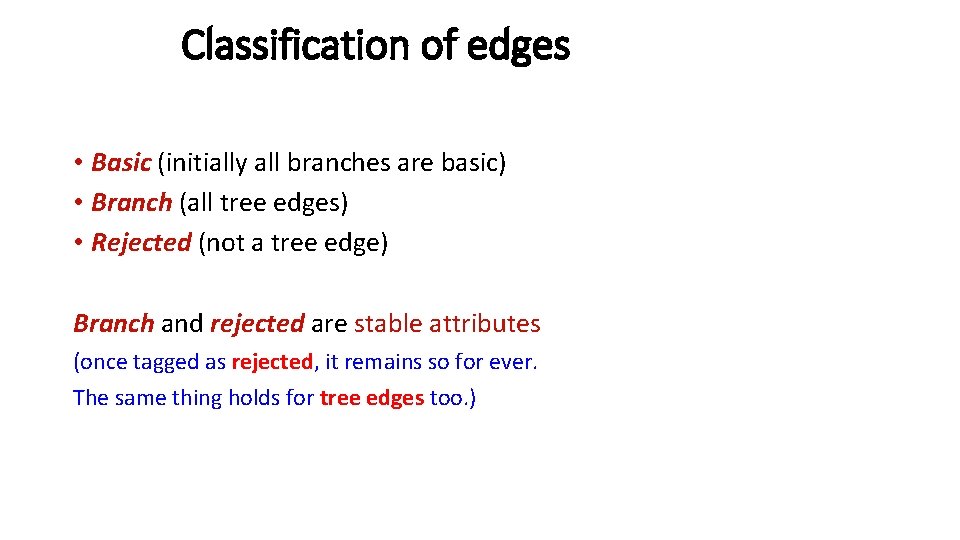 Classification of edges

• Basic (initially all branches are basic)
• Branch (all tree edges)
• Rejected (not a tree edge)

Branch and rejected are stable attributes

(once tagged as rejected, it remains so for ever.
The same thing holds for tree edges too.)